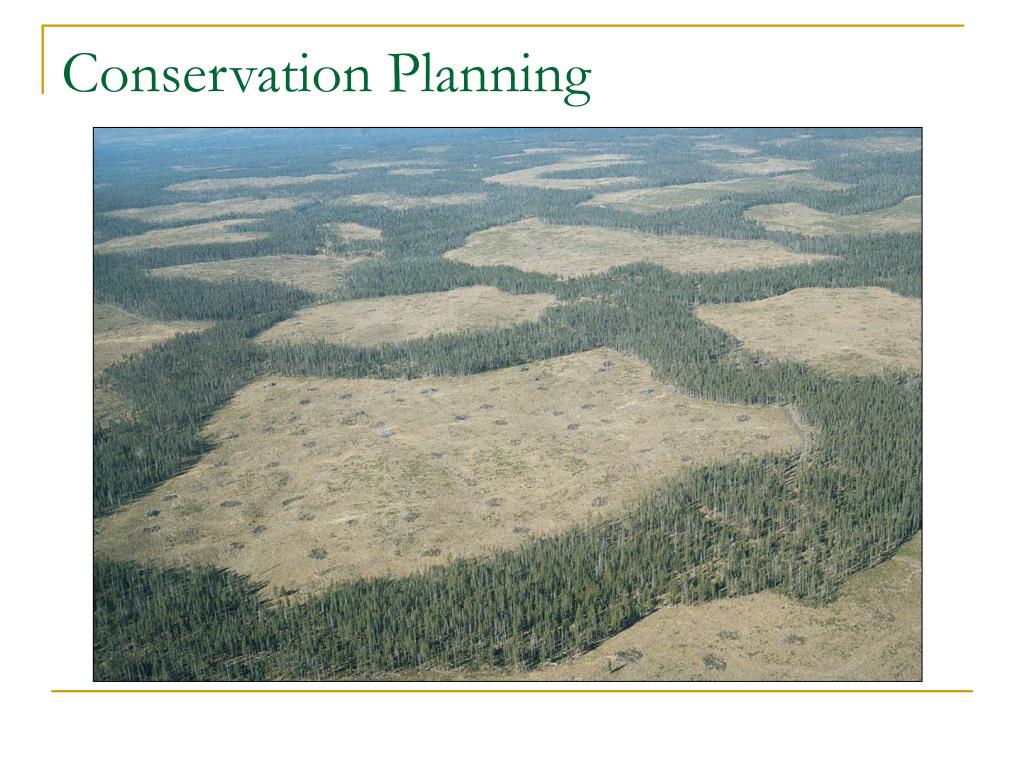 Conservation Planning